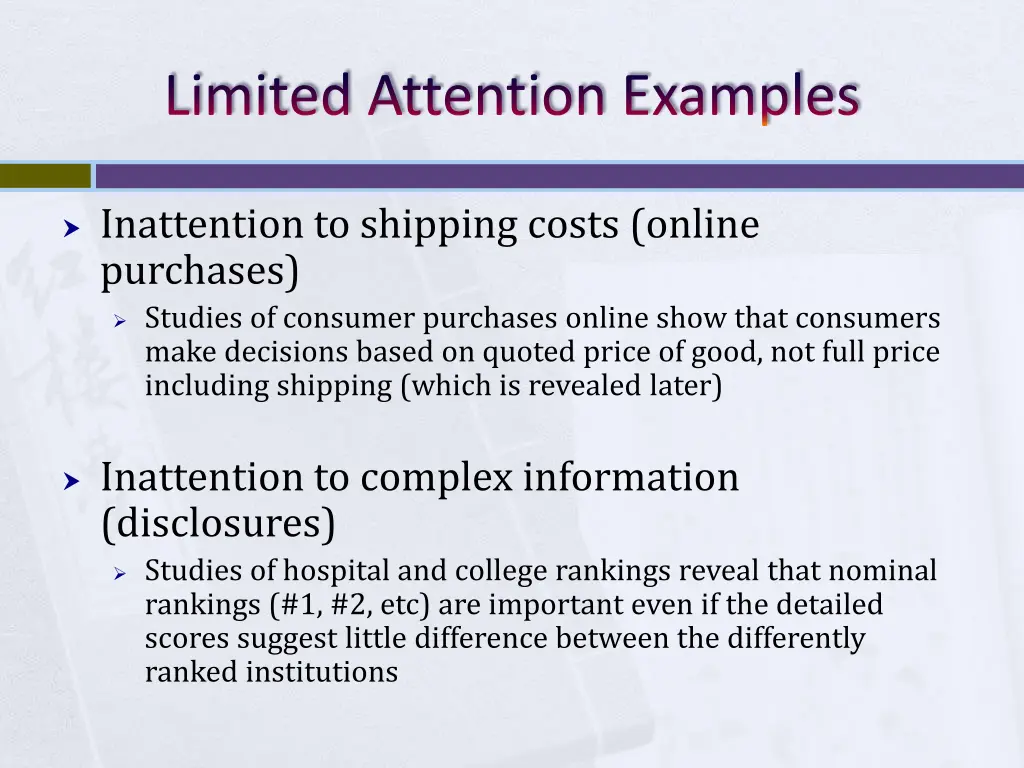 Limited Attention Examples

Inattention to shipping costs (online purchases)

Studies of consumer purchases online show that consumers make decisions based on quoted price of good, not full price including shipping (which is revealed later)

Inattention to complex information (disclosures)

Studies of hospital and college rankings reveal that nominal rankings (#1, #2, etc) are important even if the detailed scores suggest little difference between the differently ranked institutions